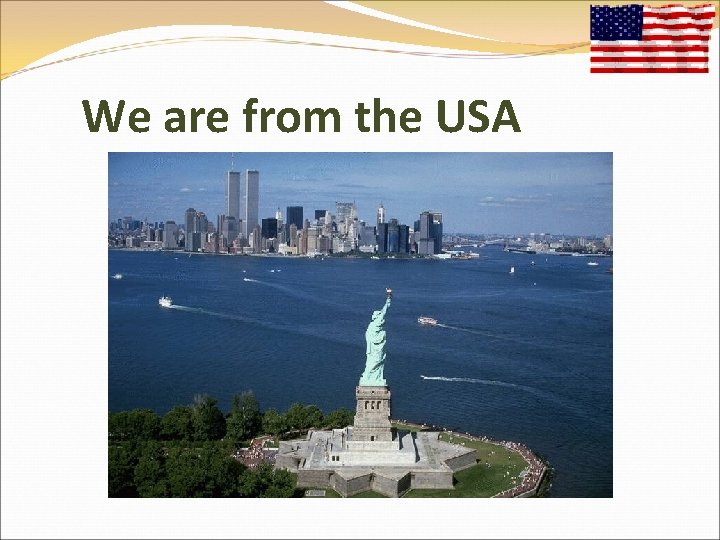 We are from the USA